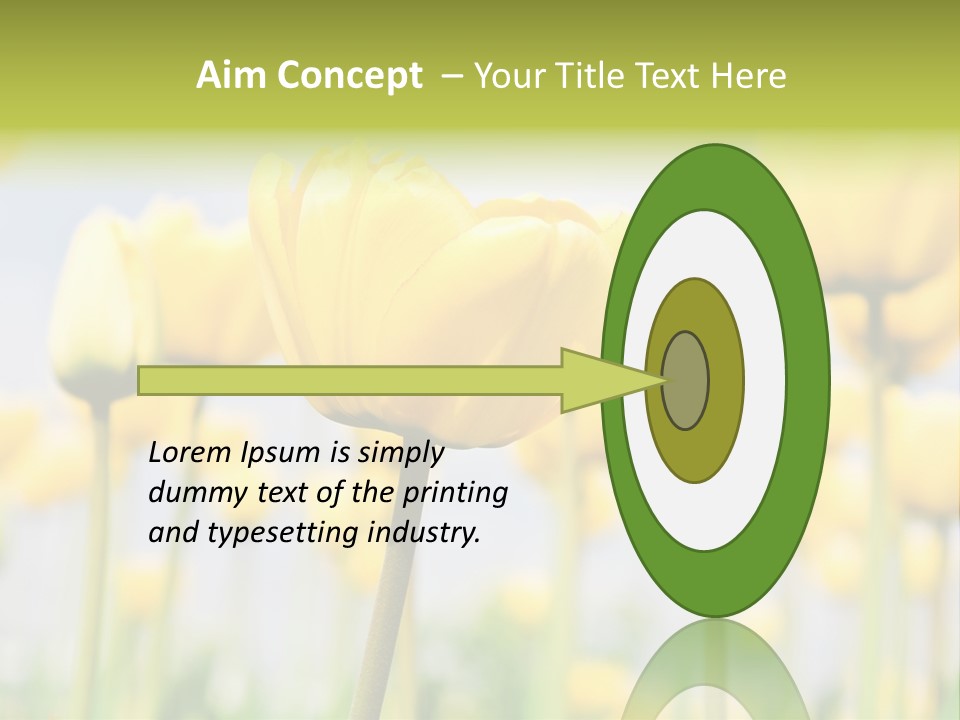 Aim Concept – Your Title Text Here

Lorem Ipsum is simply dummy text of the printing and typesetting industry.